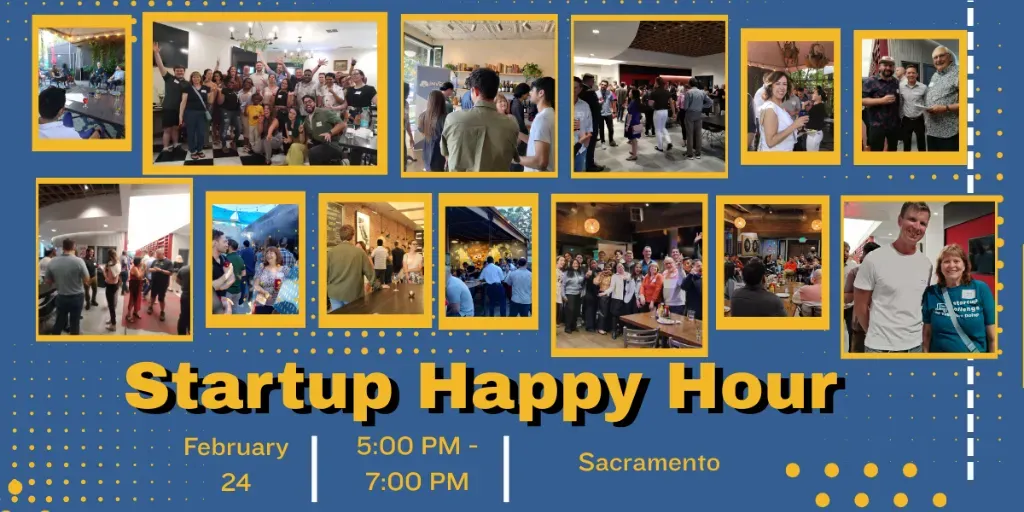 Startup Happy Hour

February 24

5:00 PM - 7:00 PM

Sacramento